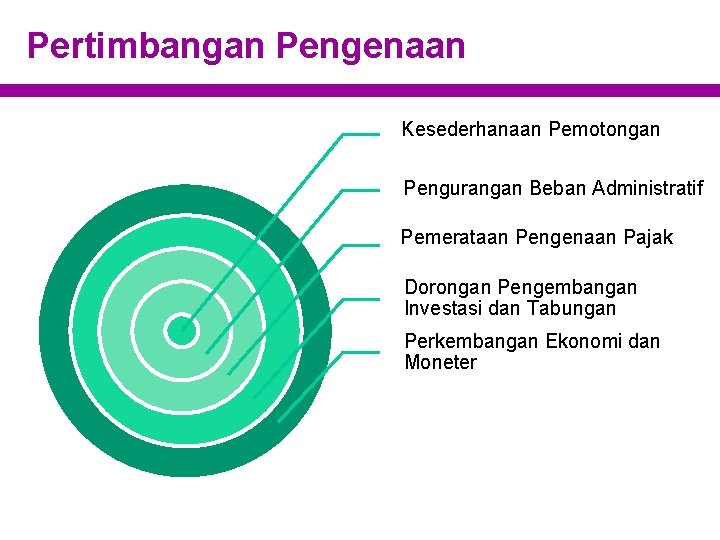 Pertimbangan Pengenaan

Kesederhanaan Pemotongan

Pengurangan Beban Administratif

Pemerataan Pengenaan Pajak

Dorongan Pengembangan Investasi dan Tabungan

Perkembangan Ekonomi dan Moneter